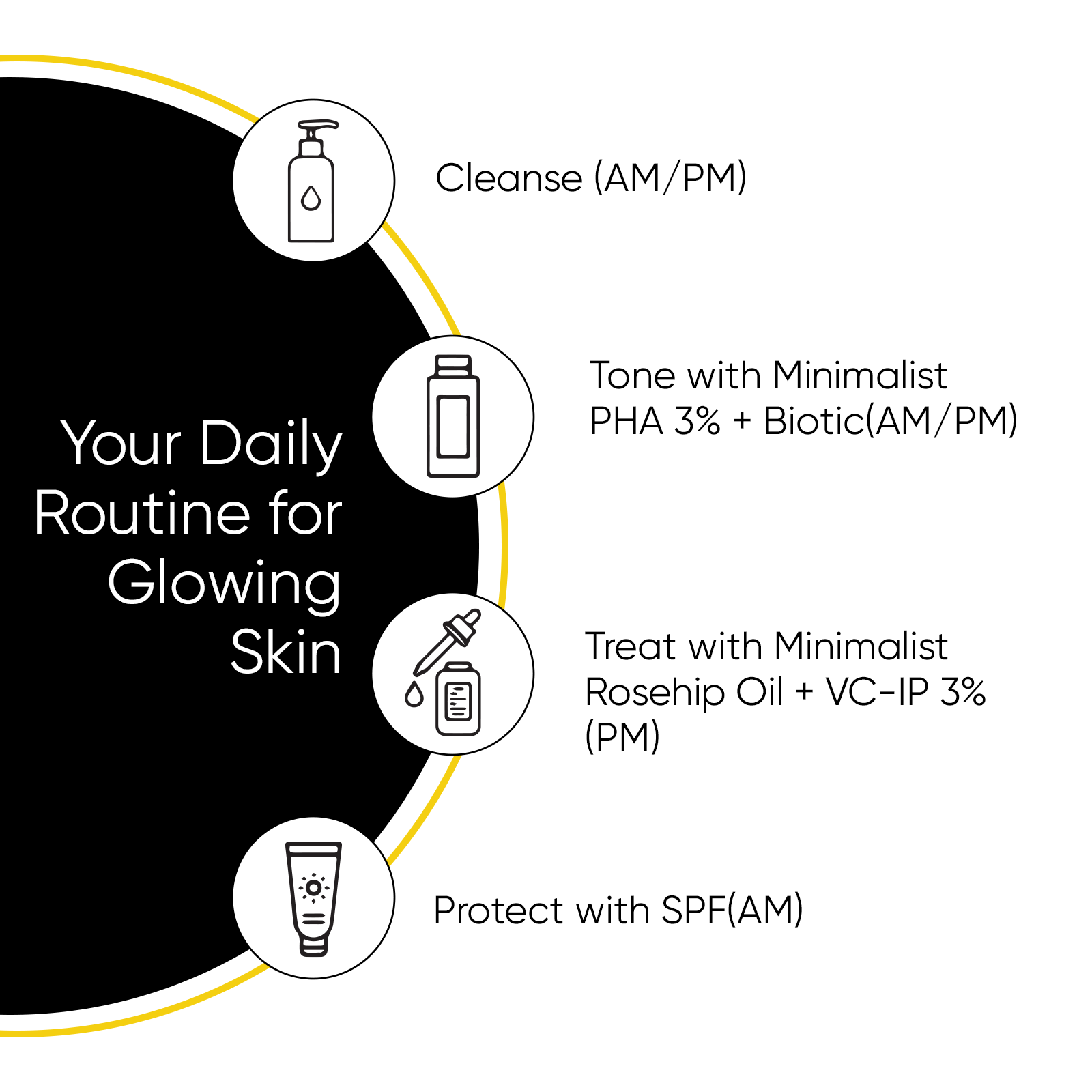 Your Daily Routine for Glowing Skin

Cleanse (AM/PM)

Tone with Minimalist PHA 3% + Biotic(AM/PM)

Treat with Minimalist Rosehip Oil + VC-IP 3% (PM)

Protect with SPF(AM)